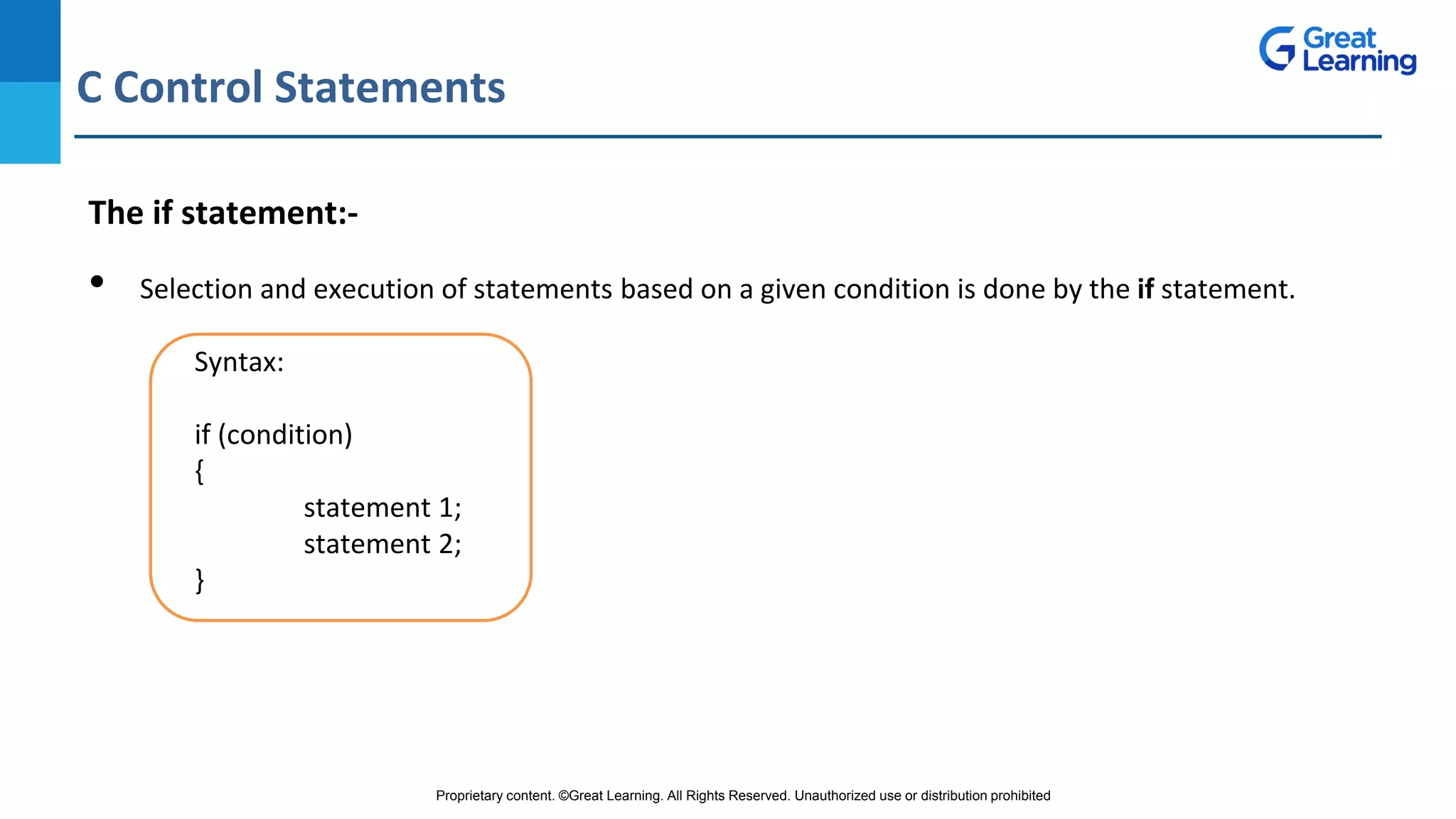 Great Learning

C Control Statements

The if statement:-

• Selection and execution of statements based on a given condition is done by the if statement.

Syntax:

if (condition)
{
statement 1;
statement 2;
}

Proprietary content. ©Great Learning. All Rights Reserved. Unauthorized use or distribution prohibited